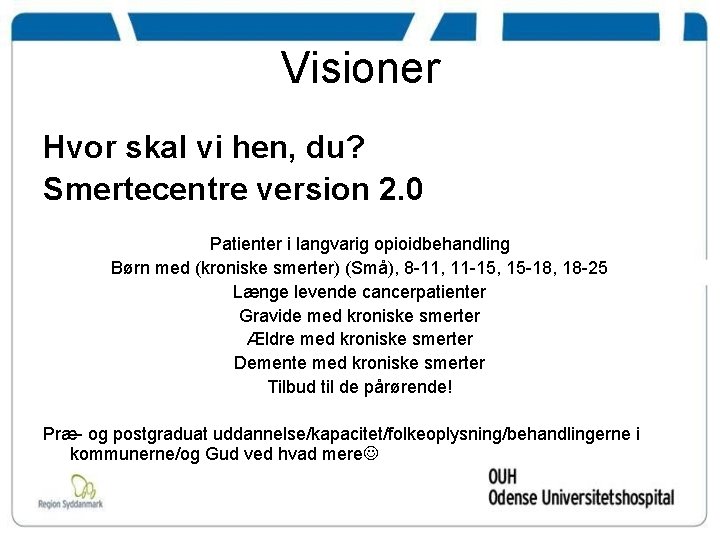 Visioner

Hvor skal vi hen, du?

Smertecentre version 2.0

Patienter i langvarig opioidbehandling
Børn med (kroniske smerter) (Små), 8-11, 11-15, 15-18, 18-25
Længe levende cancerpatienter
Gravide med kroniske smerter
Ældre med kroniske smerter
Demente med kroniske smerter
Tilbud til de pårørende!

Præ- og postgraduat uddannelse/kapacitet/folkeoplysning/behandlingerne i kommunerne/og Gud ved hvad mere☺

Region Syddanmark

OUH
Odense Universitetshospital